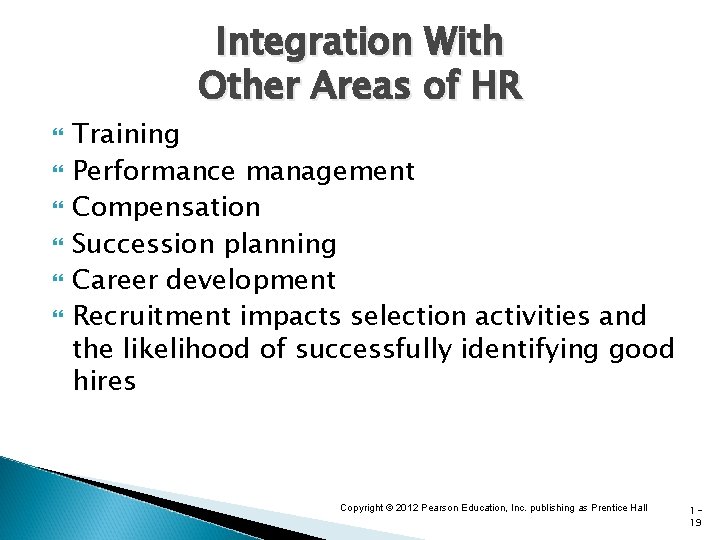 Integration With
Other Areas of HR

Training
Performance management
Compensation
Succession planning
Career development
Recruitment impacts selection activities and the likelihood of successfully identifying good hires

Copyright © 2012 Pearson Education, Inc. publishing as Prentice Hall

1-19